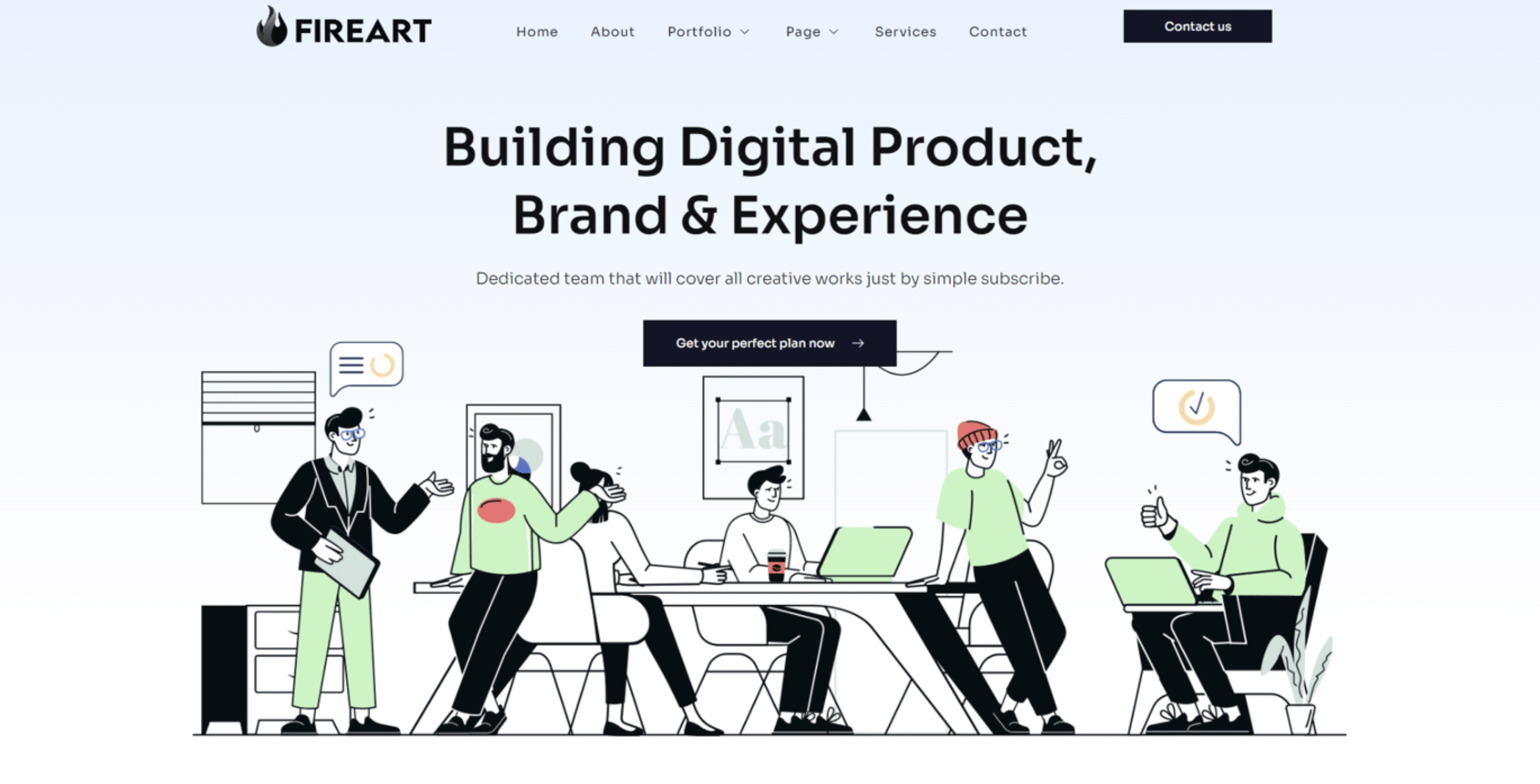 FIREART

Home About Portfolio Page Services Contact

Contact us

Building Digital Product, Brand & Experience

Dedicated team that will cover all creative works just by simple subscribe.

Get your perfect plan now →

Aa